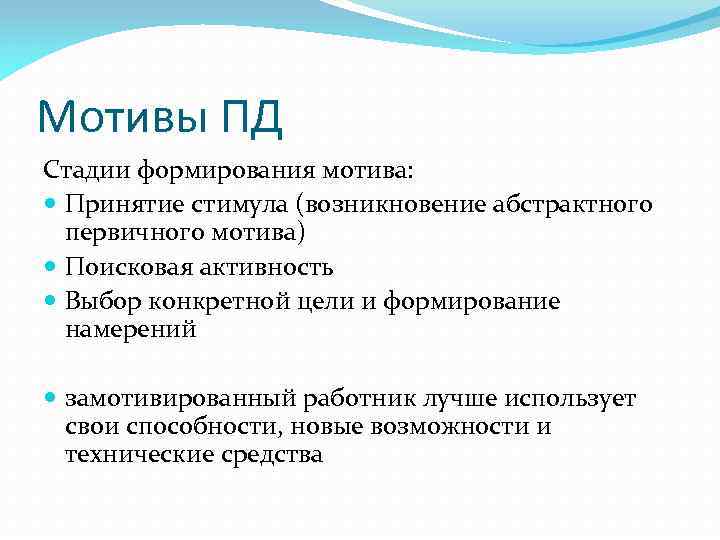 Мотивы ПД

Стадии формирования мотива:

- Принятие стимула (возникновение абстрактного первичного мотива)
- Поисковая активность
- Выбор конкретной цели и формирование намерений

- замотивированный работник лучше использует свои способности, новые возможности и технические средства